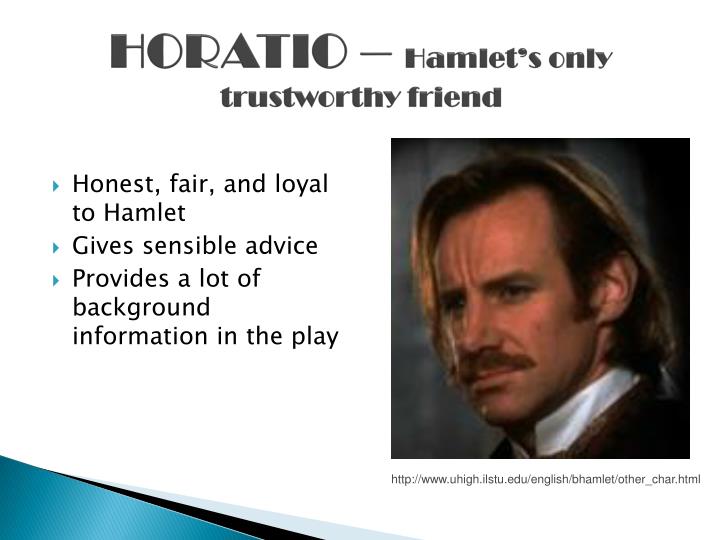 HORATIO – Hamlet's only trustworthy friend

Honest, fair, and loyal to Hamlet
Gives sensible advice
Provides a lot of background information in the play

http://www.uhigh.ilstu.edu/english/bhamlet/other_char.html